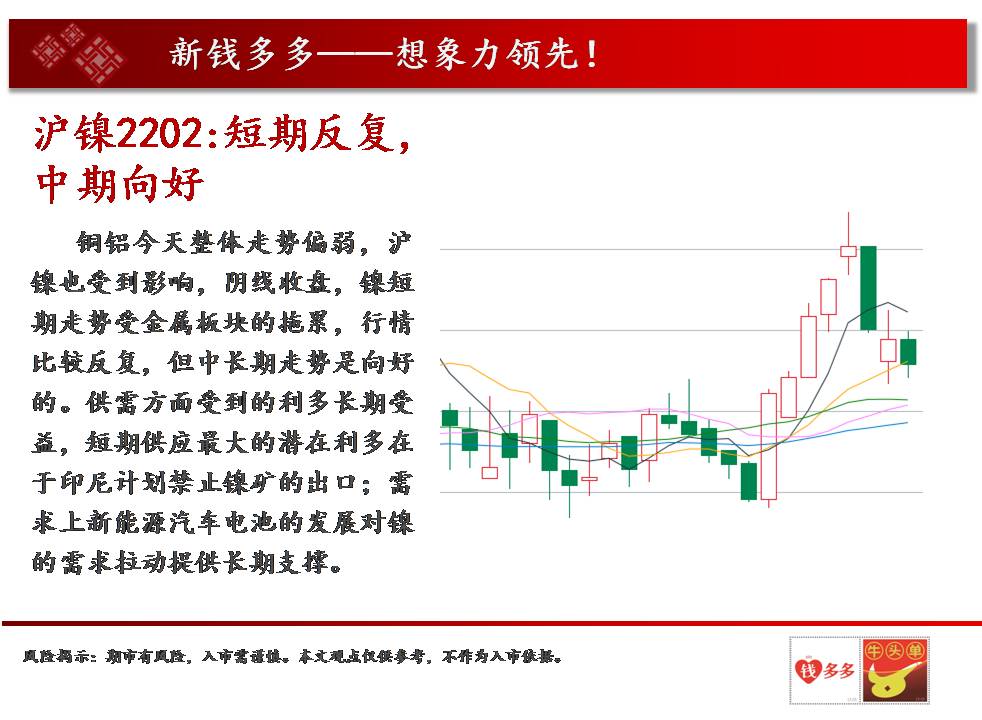 新钱多多——想象力领先！

沪镍2202:短期反复，中期向好

铜铝今天整体走势偏弱，沪镍也受到影响，阴线收盘，镍短期走势受金属板块的拖累，行情比较反复，但中长期走势是向好的。供需方面受到的利多长期受益，短期供应最大的潜在利多在于印尼计划禁止镍矿的出口；需求上新能源汽车电池的发展对镍的需求拉动提供长期支撑。

风险揭示：期市有风险，入市需谨慎。本文观点仅供参考，不作为入市依据。

钱多多

牛头单